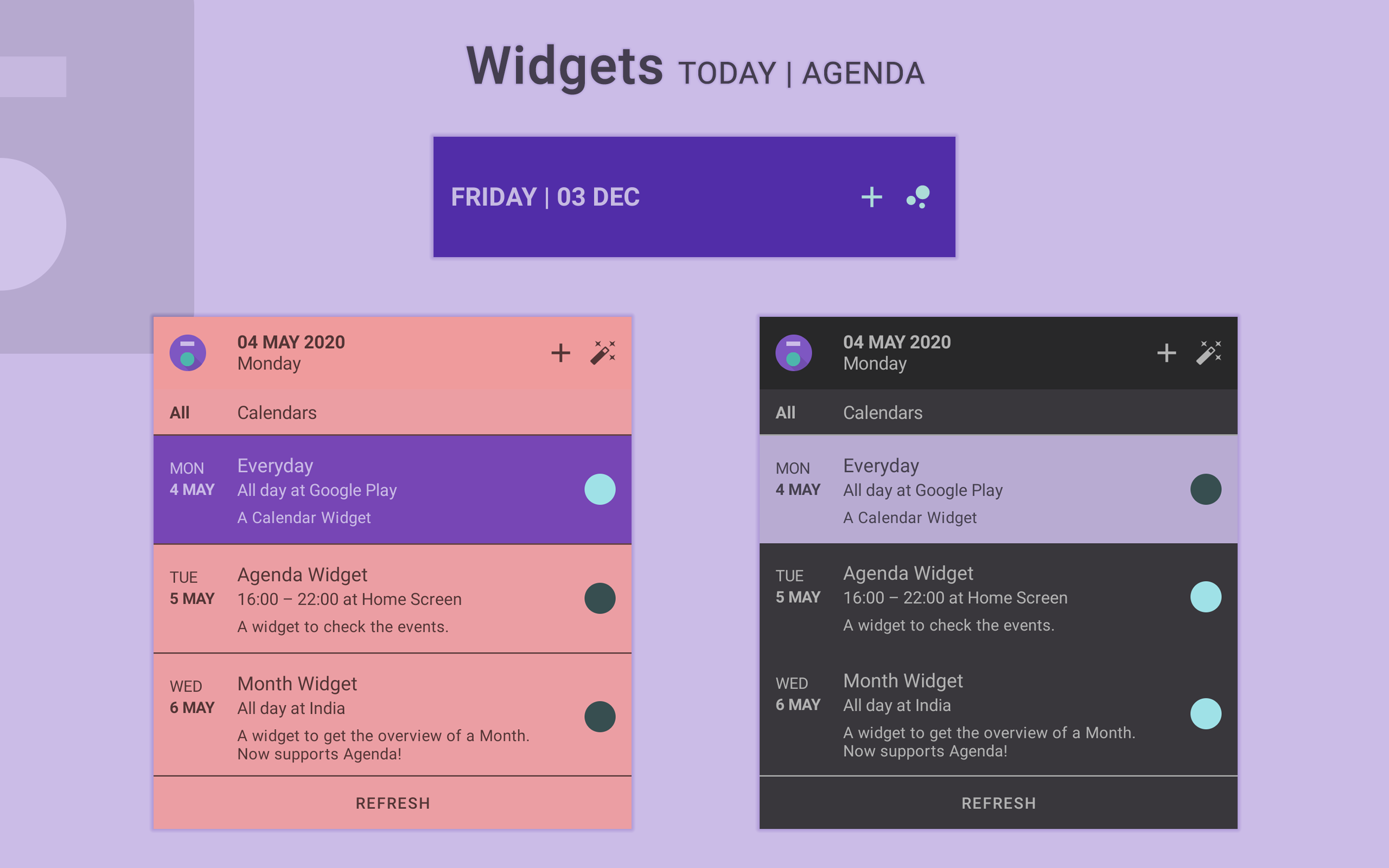 Widgets TODAY | AGENDA

FRIDAY | 03 DEC

04 MAY 2020
Monday

All Calendars

MON
4 MAY
Everyday
All day at Google Play
A Calendar Widget

TUE
5 MAY
Agenda Widget
16:00 – 22:00 at Home Screen
A widget to check the events.

WED
6 MAY
Month Widget
All day at India
A widget to get the overview of a Month.
Now supports Agenda!

REFRESH

04 MAY 2020
Monday

All Calendars

MON
4 MAY
Everyday
All day at Google Play
A Calendar Widget

TUE
5 MAY
Agenda Widget
16:00 – 22:00 at Home Screen
A widget to check the events.

WED
6 MAY
Month Widget
All day at India
A widget to get the overview of a Month.
Now supports Agenda!

REFRESH